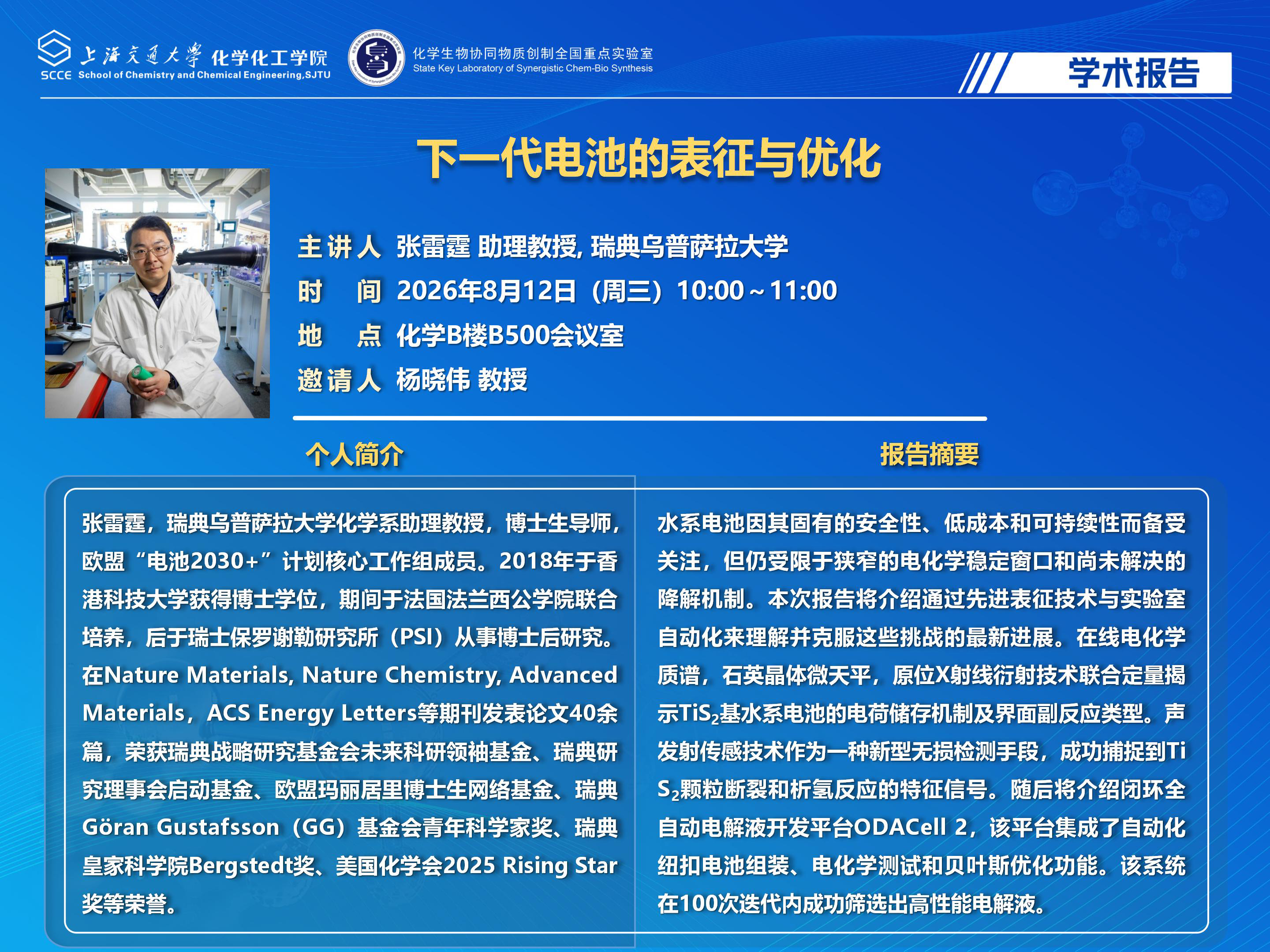 上海交通大学 化学化工学院
SCCE School of Chemistry and Chemical Engineering,SJTU

化学生物协同物质创制全国重点实验室
State Key Laboratory of Synergistic Chem-Bio Synthesis

学术报告

下一代电池的表征与优化

主讲人 张雷霆 助理教授, 瑞典乌普萨拉大学
时 间 2026年8月12日（周三）10:00～11:00
地 点 化学B楼B500会议室
邀请人 杨晓伟 教授

个人简介

张雷霆，瑞典乌普萨拉大学化学系助理教授，博士生导师，欧盟“电池2030+”计划核心工作组成员。2018年于香港科技大学获得博士学位，期间于法国法兰西公学院联合培养，后于瑞士保罗谢勒研究所（PSI）从事博士后研究。在Nature Materials, Nature Chemistry, Advanced Materials，ACS Energy Letters等期刊发表论文40余篇，荣获瑞典战略研究基金会未来科研领袖基金、瑞典研究理事会启动基金、欧盟玛丽居里博士生网络基金、瑞典Göran Gustafsson（GG）基金会青年科学家奖、瑞典皇家科学院Bergstedt奖、美国化学会2025 Rising Star奖等荣誉。

报告摘要

水系电池因其固有的安全性、低成本和可持续性而备受关注，但仍受限于狭窄的电化学稳定窗口和尚未解决的降解机制。本次报告将介绍通过先进表征技术与实验室自动化来理解并克服这些挑战的最新进展。在线电化学质谱，石英晶体微天平，原位X射线衍射技术联合定量揭示$TiS_2$基水系电池的电荷储存机制及界面副反应类型。声发射传感技术作为一种新型无损检测手段，成功捕捉到$TiS_2$颗粒断裂和析氢反应的特征信号。随后将介绍闭环全自动电解液开发平台ODACell 2，该平台集成了自动化纽扣电池组装、电化学测试和贝叶斯优化功能。该系统在100次迭代内成功筛选出高性能电解液。